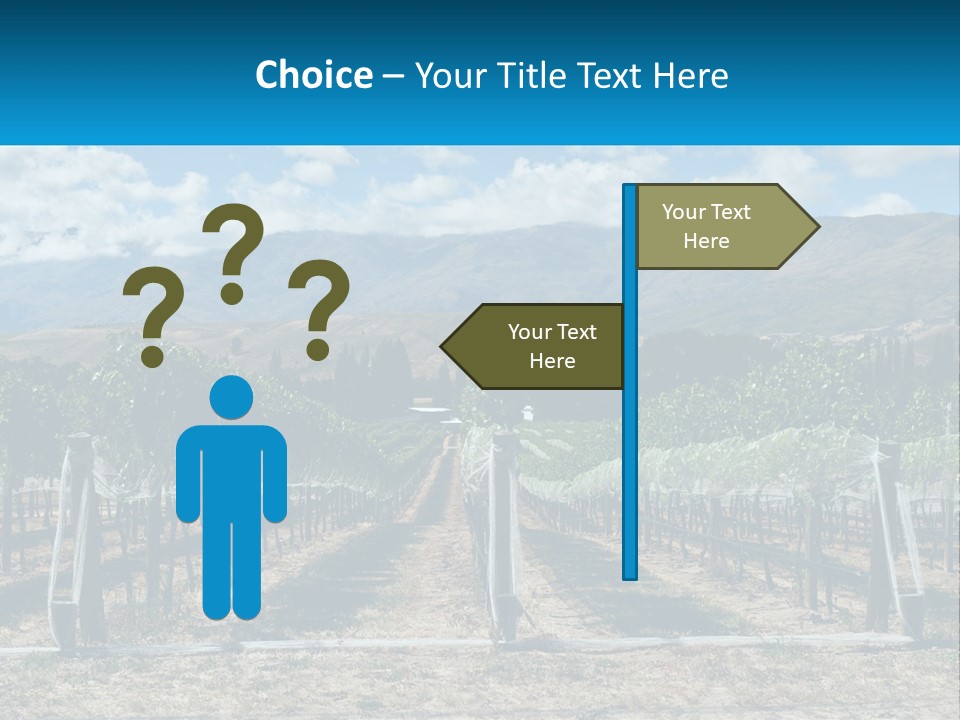 Choice – Your Title Text Here

? ? ?

Your Text Here

Your Text Here